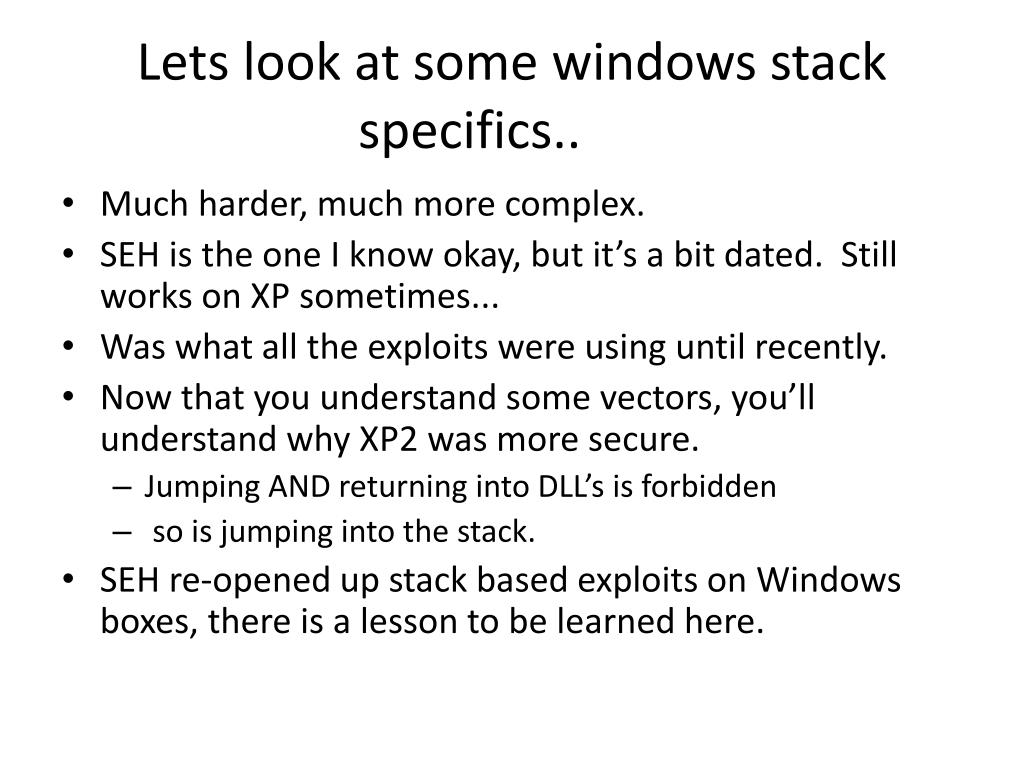 Lets look at some windows stack specifics..

• Much harder, much more complex.
• SEH is the one I know okay, but it’s a bit dated. Still works on XP sometimes...
• Was what all the exploits were using until recently.
• Now that you understand some vectors, you’ll understand why XP2 was more secure.
– Jumping AND returning into DLL’s is forbidden
– so is jumping into the stack.
• SEH re-opened up stack based exploits on Windows boxes, there is a lesson to be learned here.